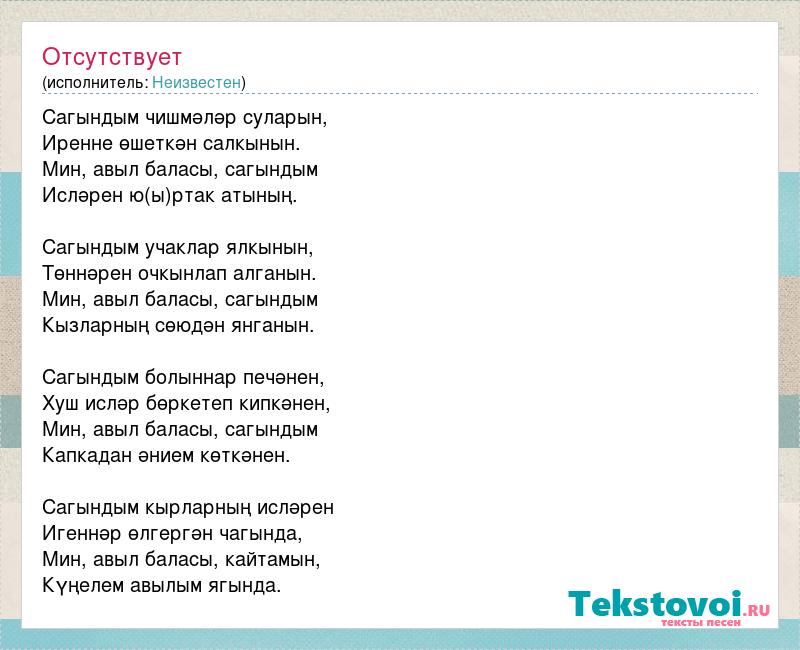 Отсутствует
(исполнитель: Неизвестен)

Сагындым чишмәләр суларын,
Иренне өшеткән салкынын.
Мин, авыл баласы, сагындым
Исләрен ю(ы)ртак атының.

Сагындым учаклар ялкынын,
Төннәрен очкынлап алганын.
Мин, авыл баласы, сагындым
Кызларның сөюдән янганын.

Сагындым болыннар печәнен,
Хуш исләр бөркетеп кипкәнен,
Мин, авыл баласы, сагындым
Капкадан әнием көткәнен.

Сагындым кырларның исләрен
Игеннәр өлгергән чагында,
Мин, авыл баласы, кайтамын,
Күңелем авылым ягында.

Tekstovoi.RU
тексты песен